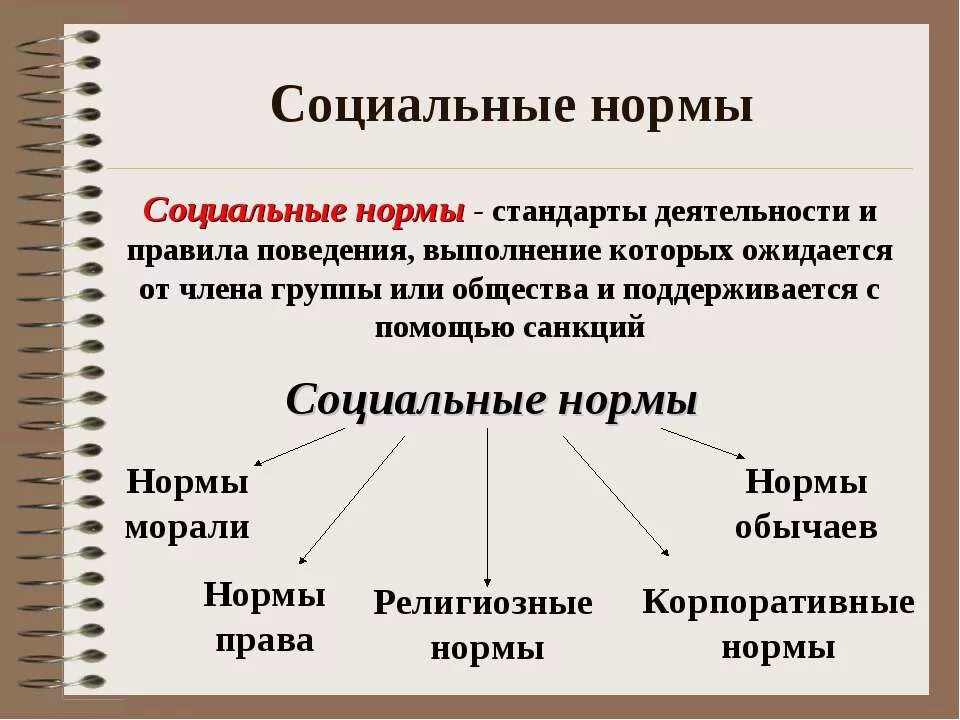 Социальные нормы

Социальные нормы - стандарты деятельности и правила поведения, выполнение которых ожидается от члена группы или общества и поддерживается с помощью санкций

Социальные нормы

Нормы морали

Нормы права

Религиозные нормы

Корпоративные нормы

Нормы обычаев